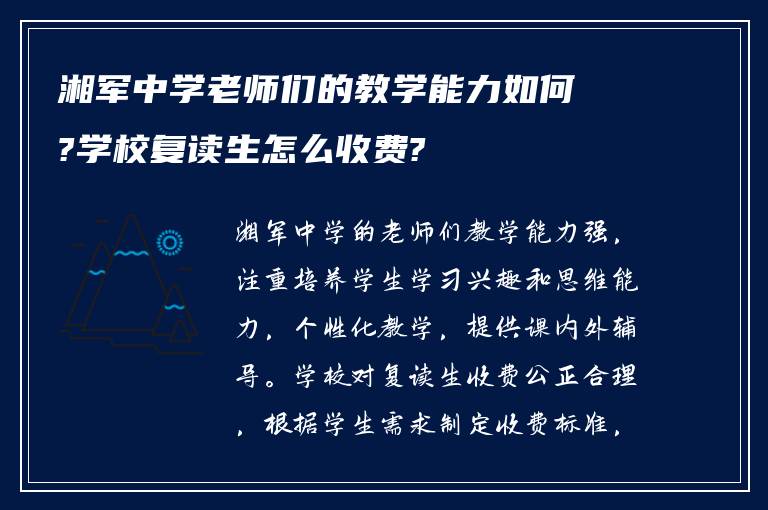 湘军中学老师们的教学能力如何?学校复读生怎么收费?

湘军中学的老师们教学能力强,注重培养学生学习兴趣和思维能力,个性化教学,提供课内外辅导。学校对复读生收费公正合理,根据学生需求制定收费标准,